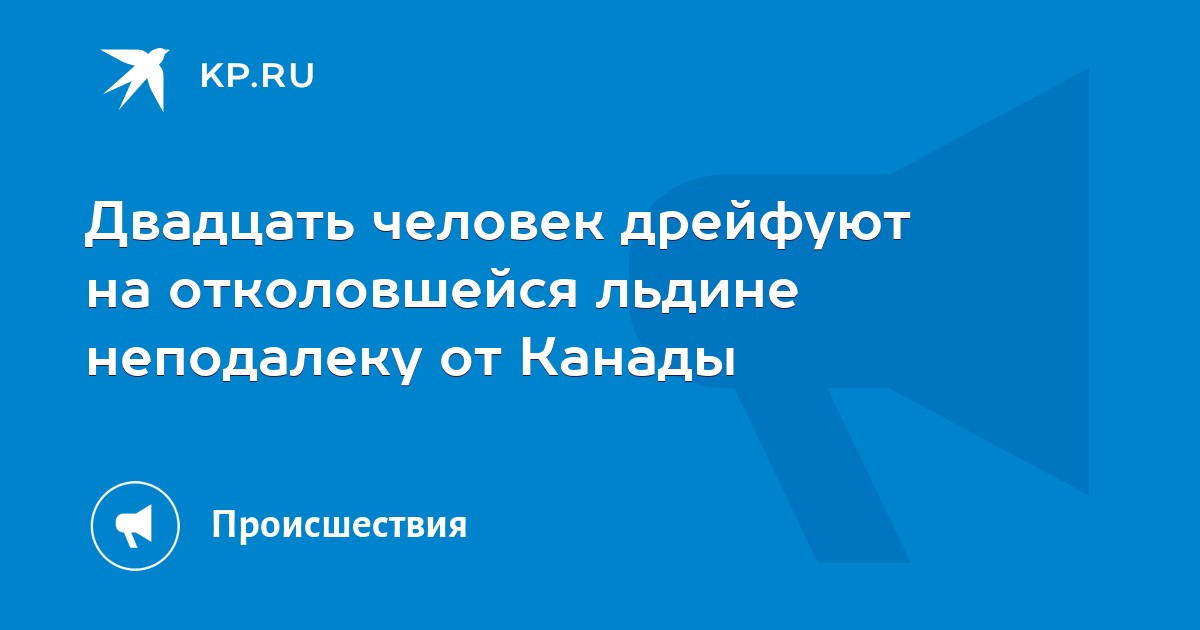 KP.RU

Двадцать человек дрейфуют на отколовшейся льдине неподалеку от Канады

Происшествия